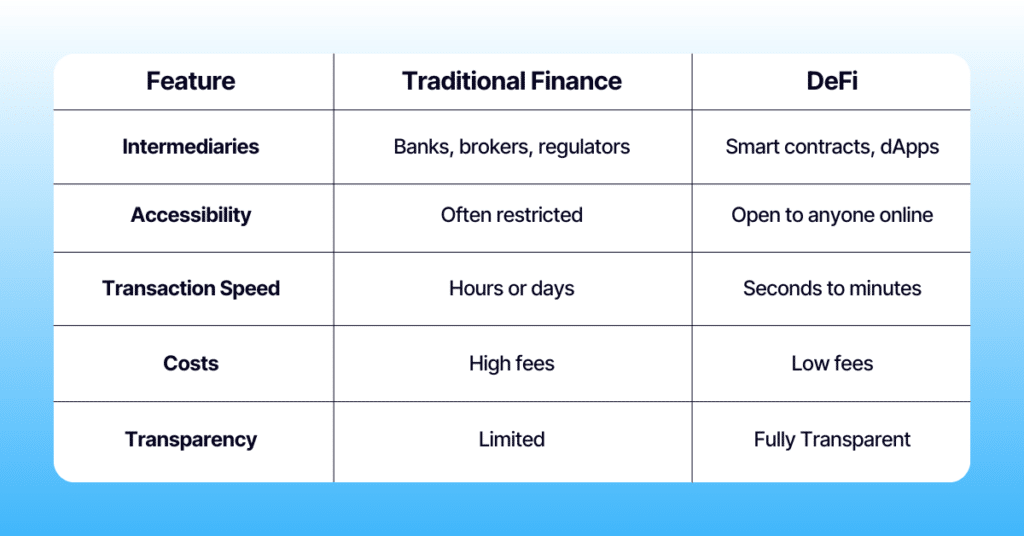 | Feature | Traditional Finance | DeFi |
|---|---|---|
| Intermediaries | Banks, brokers, regulators | Smart contracts, dApps |
| Accessibility | Often restricted | Open to anyone online |
| Transaction Speed | Hours or days | Seconds to minutes |
| Costs | High fees | Low fees |
| Transparency | Limited | Fully Transparent |